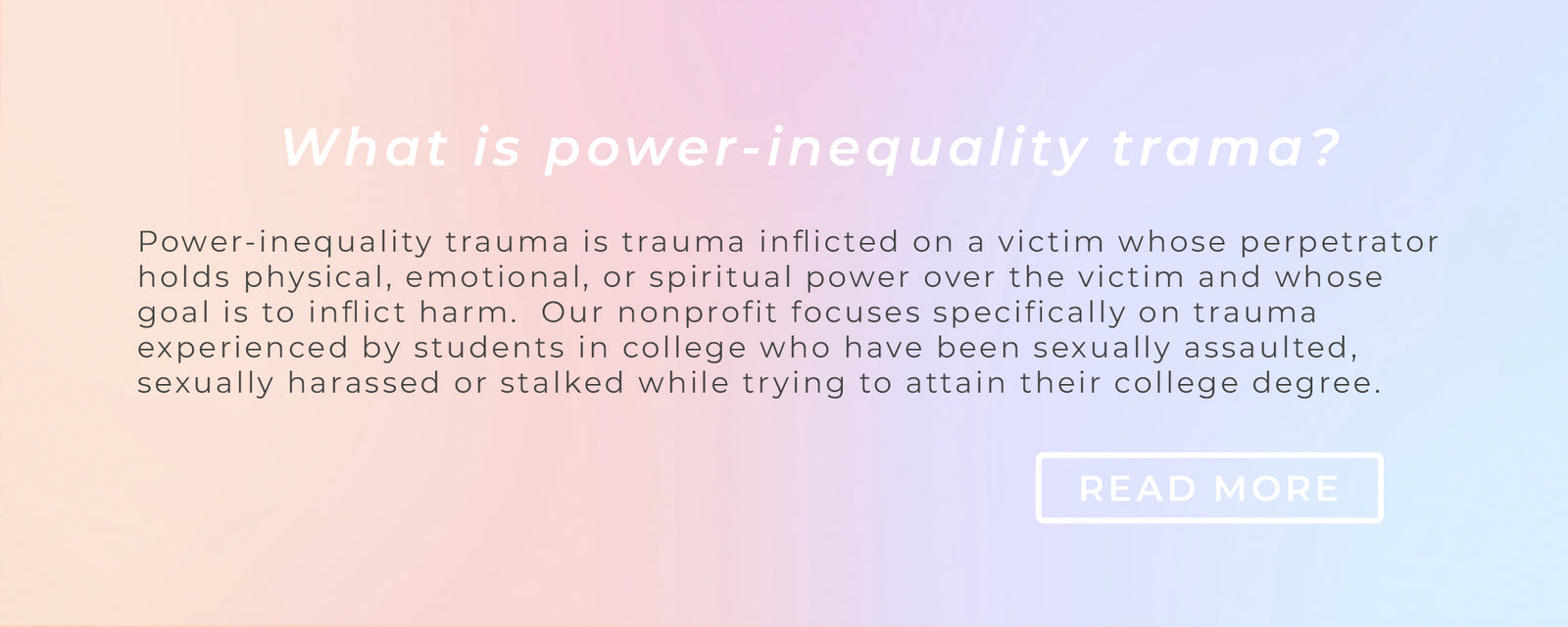 What is power-inequality trama?

Power-inequality trauma is trauma inflicted on a victim whose perpetrator holds physical, emotional, or spiritual power over the victim and whose goal is to inflict harm.  Our nonprofit focuses specifically on trauma experienced by students in college who have been sexually assaulted, sexually harassed or stalked while trying to attain their college degree.

READ MORE